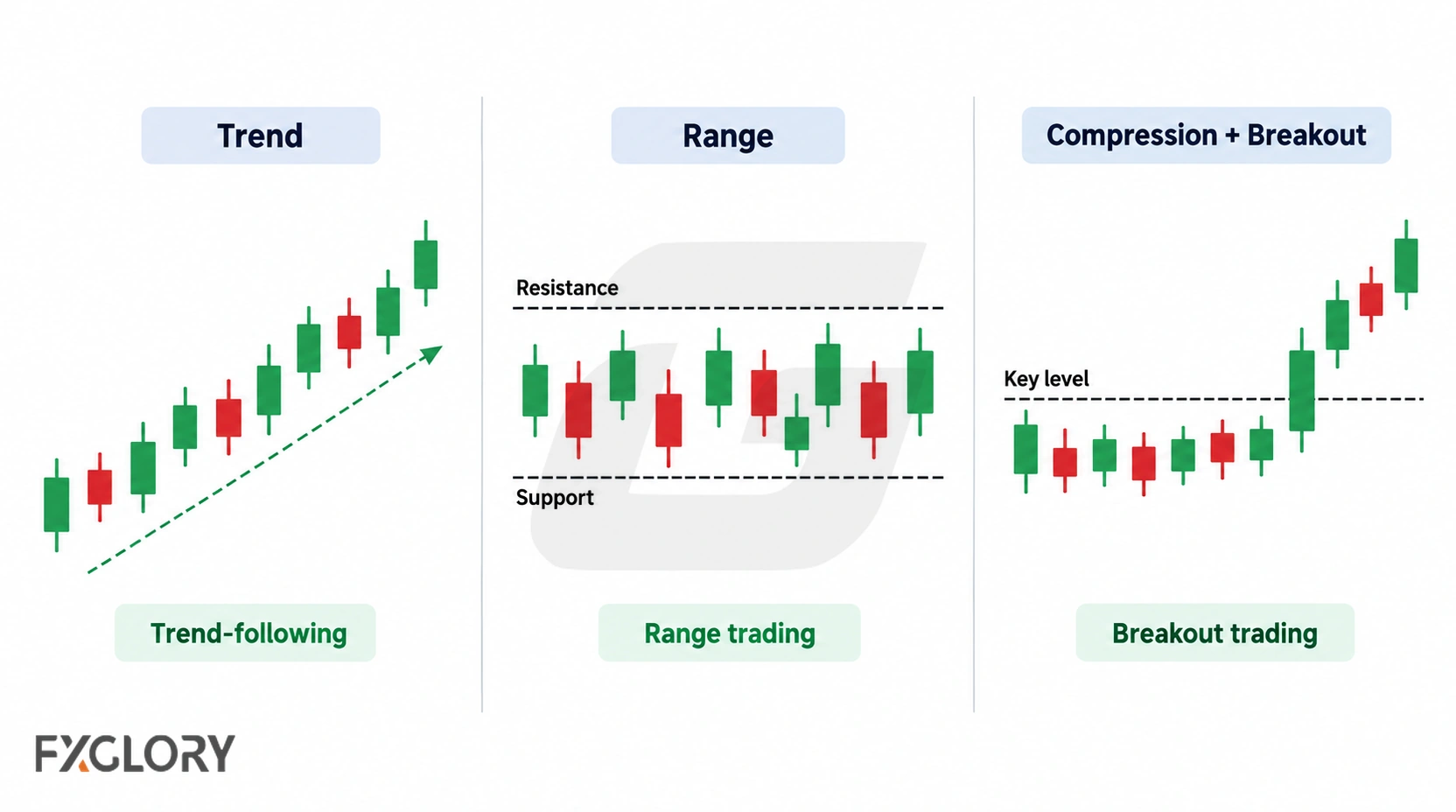 Trend

Trend-following

Range

Resistance

Support

Range trading

Compression + Breakout

Key level

Breakout trading

FXGLORY